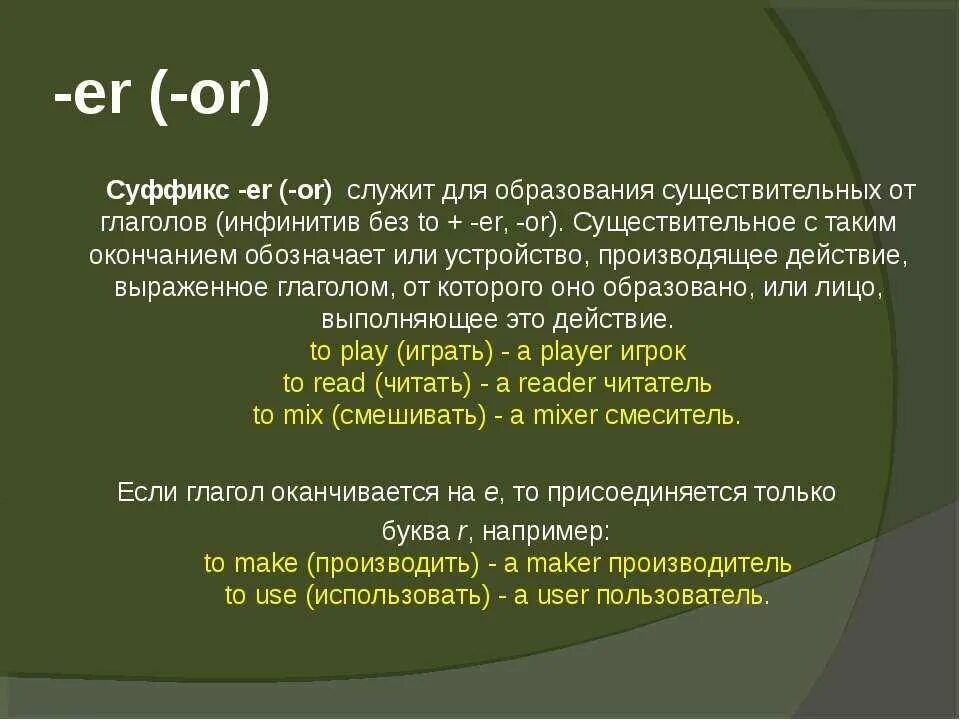 -er (-or)

Суффикс -er (-or) служит для образования существительных от глаголов (инфинитив без to + -er, -or). Существительное с таким окончанием обозначает или устройство, производящее действие, выраженное глаголом, от которого оно образовано, или лицо, выполняющее это действие.
to play (играть) - a player игрок
to read (читать) - a reader читатель
to mix (смешивать) - a mixer смеситель.

Если глагол оканчивается на e, то присоединяется только буква r, например:
to make (производить) - a maker производитель
to use (использовать) - a user пользователь.